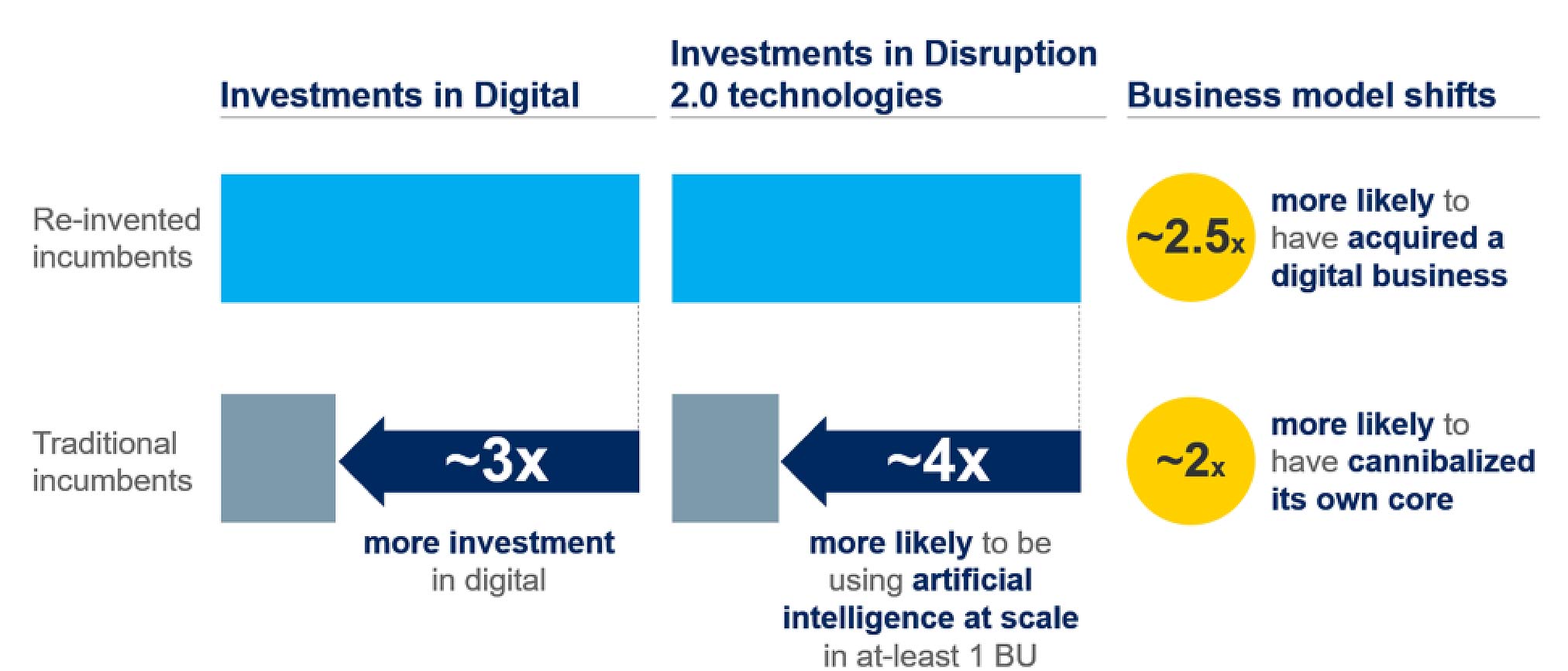 Investments in Digital

Investments in Disruption 2.0 technologies

Business model shifts

Re-invented incumbents

Traditional incumbents

~3x

more investment in digital

~4x

more likely to be using artificial intelligence at scale in at-least 1 BU

~2.5x

more likely to have acquired a digital business

~2x

more likely to have cannibalized its own core